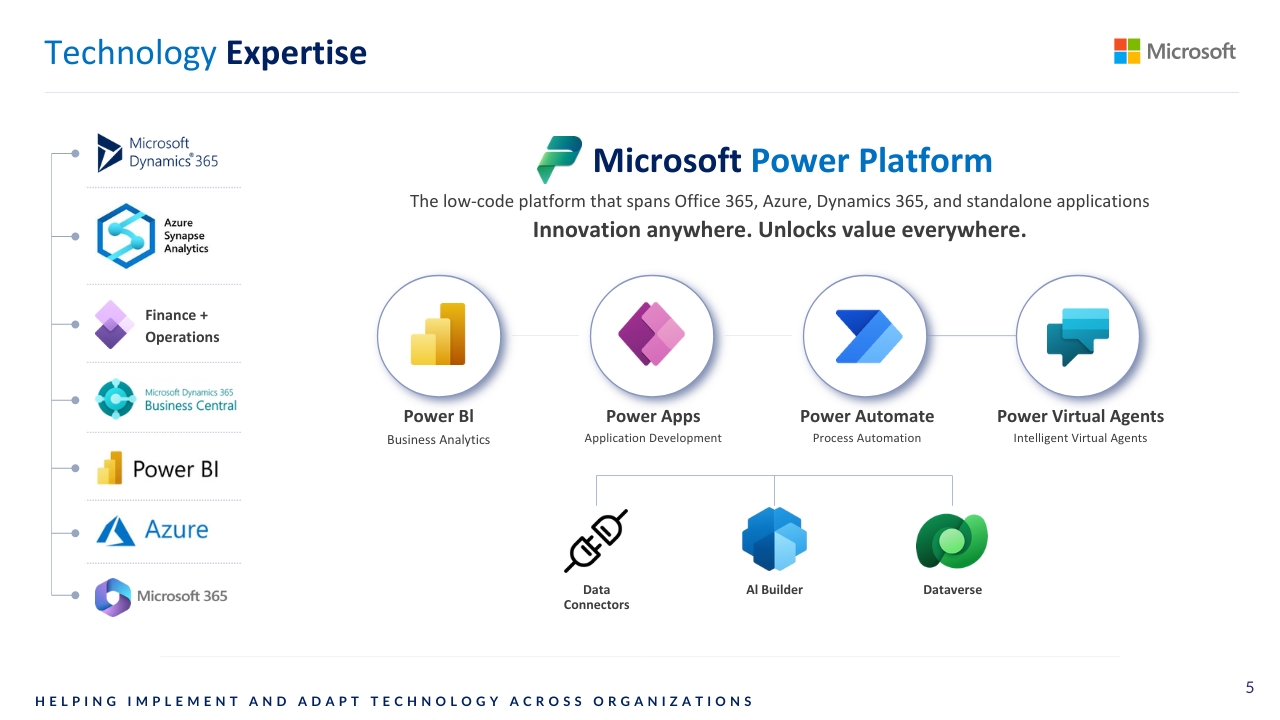 Technology Expertise

Microsoft

Microsoft Dynamics 365

Azure Synapse Analytics

Finance + Operations

Microsoft Dynamics 365 Business Central

Power BI

Azure

Microsoft 365

Microsoft Power Platform

The low-code platform that spans Office 365, Azure, Dynamics 365, and standalone applications

Innovation anywhere. Unlocks value everywhere.

Power BI
Business Analytics

Power Apps
Application Development

Power Automate
Process Automation

Power Virtual Agents
Intelligent Virtual Agents

Data Connectors

AI Builder

Dataverse

HELPING IMPLEMENT AND ADAPT TECHNOLOGY ACROSS ORGANIZATIONS

5